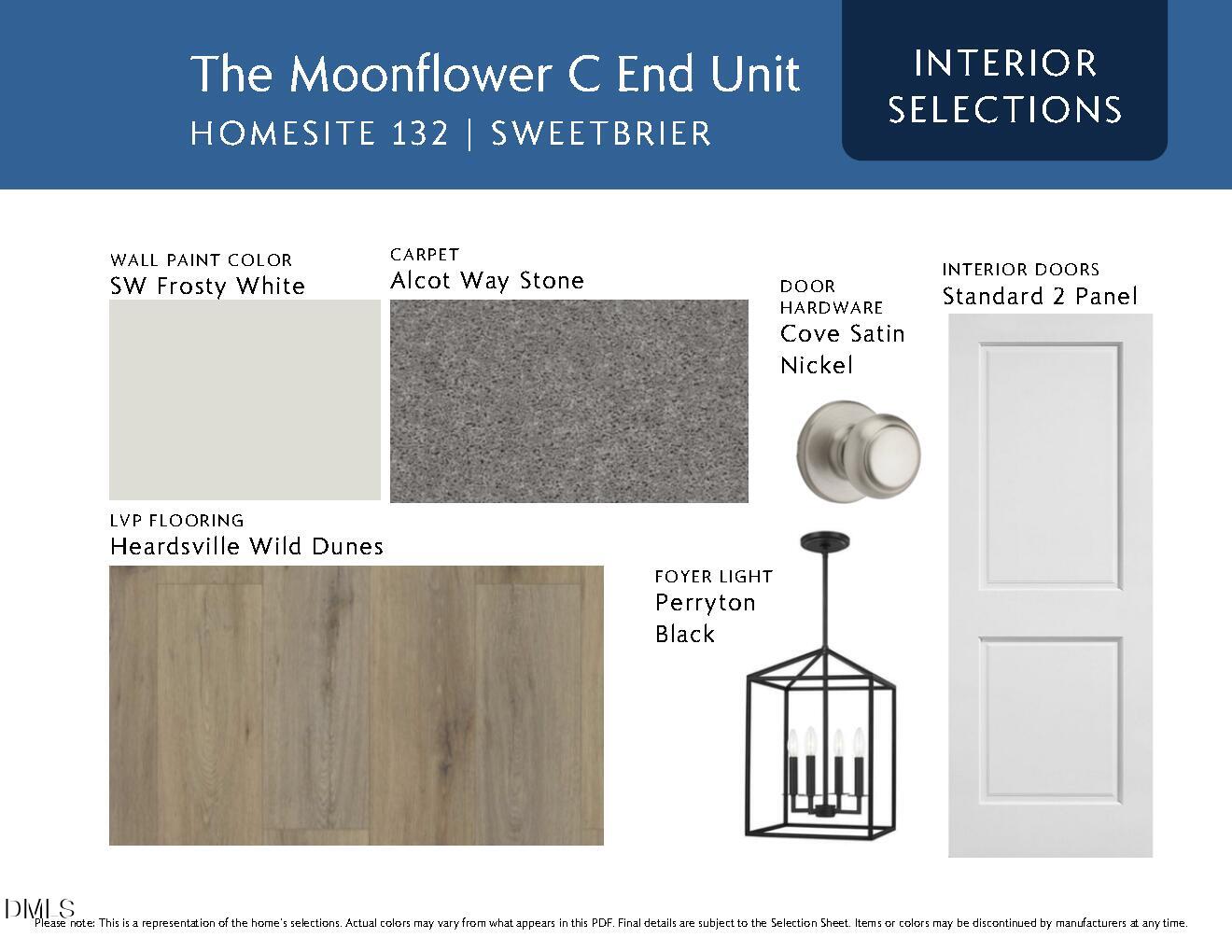 The Moonflower C End Unit
HOMESITE 132 | SWEETBRIER

INTERIOR SELECTIONS

WALL PAINT COLOR
SW Frosty White

CARPET
Alcot Way Stone

DOOR HARDWARE
Cove Satin Nickel

INTERIOR DOORS
Standard 2 Panel

LVP FLOORING
Heardsville Wild Dunes

FOYER LIGHT
Perryton Black

DMLS

Please note: This is a representation of the home's selections. Actual colors may vary from what appears in this PDF. Final details are subject to the Selection Sheet. Items or colors may be discontinued by manufacturers at any time.